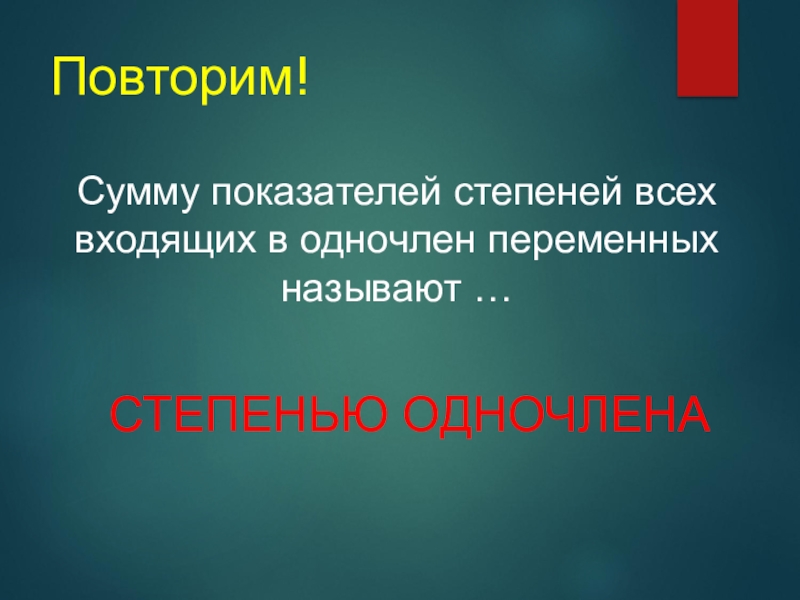 Повторим!

Сумму показателей степеней всех входящих в одночлен переменных называют …

СТЕПЕНЬЮ ОДНОЧЛЕНА